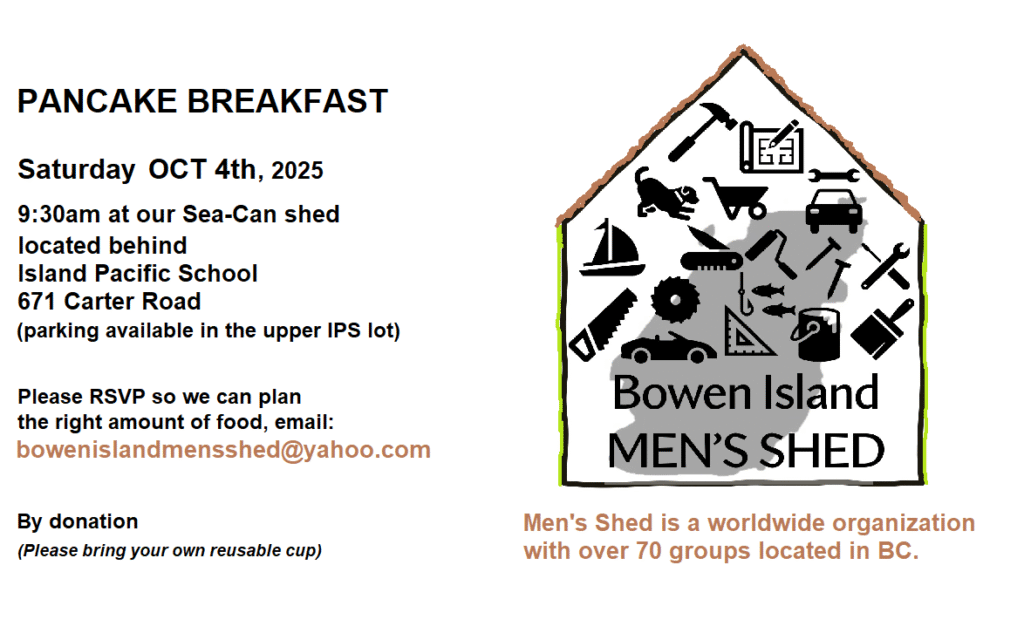 PANCAKE BREAKFAST

Saturday OCT 4th, 2025

9:30am at our Sea-Can shed located behind Island Pacific School 671 Carter Road (parking available in the upper IPS lot)

Please RSVP so we can plan the right amount of food, email: bowenislandmensshed@yahoo.com

By donation
(Please bring your own reusable cup)

Bowen Island
MEN'S SHED

Men's Shed is a worldwide organization with over 70 groups located in BC.